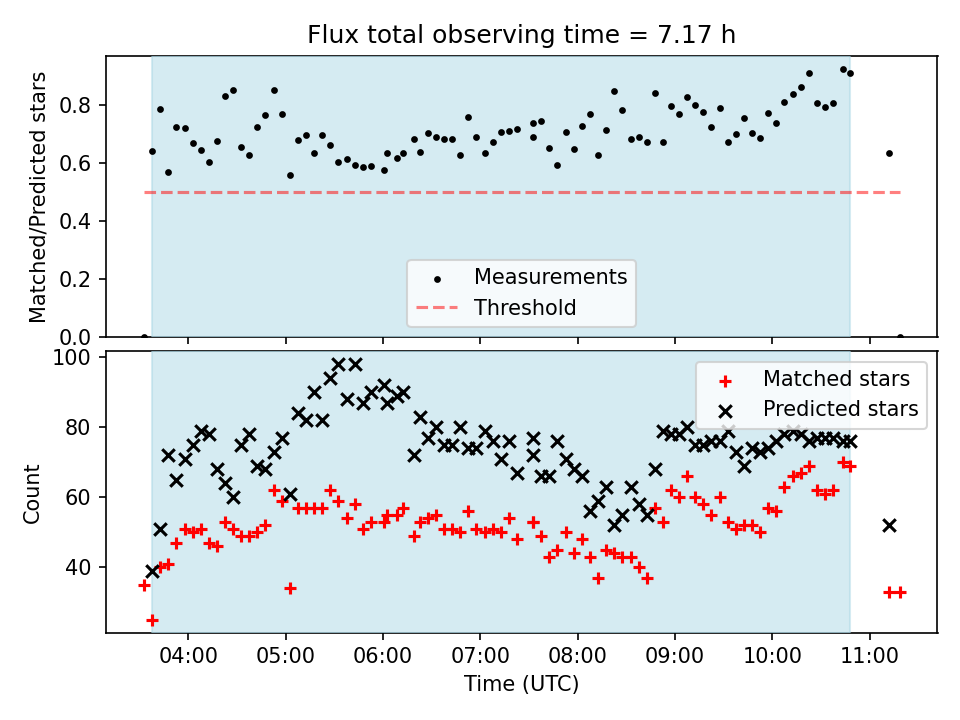 Flux total observing time = 7.17 h

Matched/Predicted stars

0.8
0.6
0.4
0.2
0.0

Measurements
Threshold

Count

100
80
60
40

Matched stars
Predicted stars

04:00
05:00
06:00
07:00
08:00
09:00
10:00
11:00

Time (UTC)